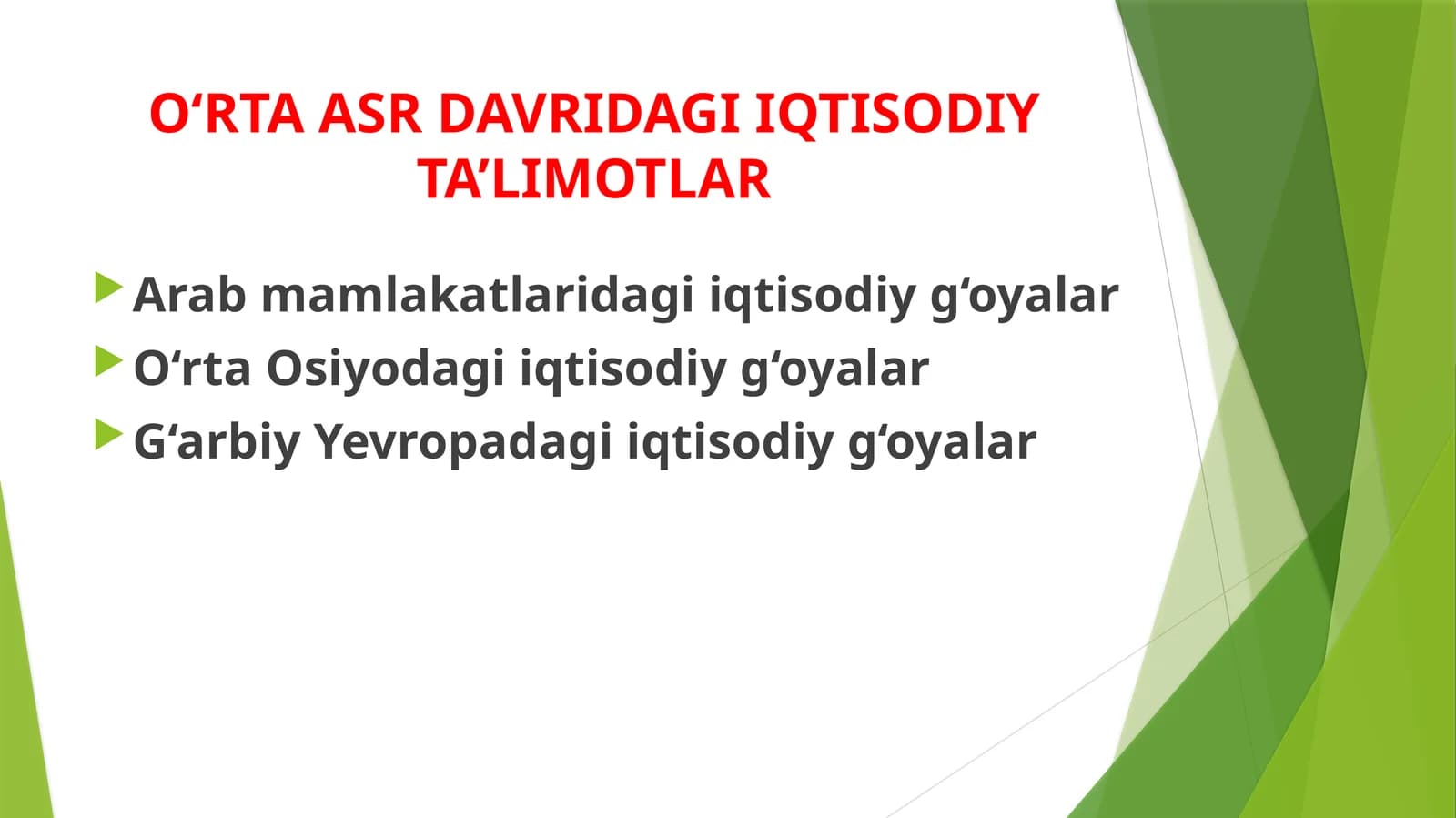 O‘RTA ASR DAVRIDAGI IQTISODIY TA’LIMOTLAR

Arab mamlakatlaridagi iqtisodiy g‘oyalar
O‘rta Osiyodagi iqtisodiy g‘oyalar
G‘arbiy Yevropadagi iqtisodiy g‘oyalar